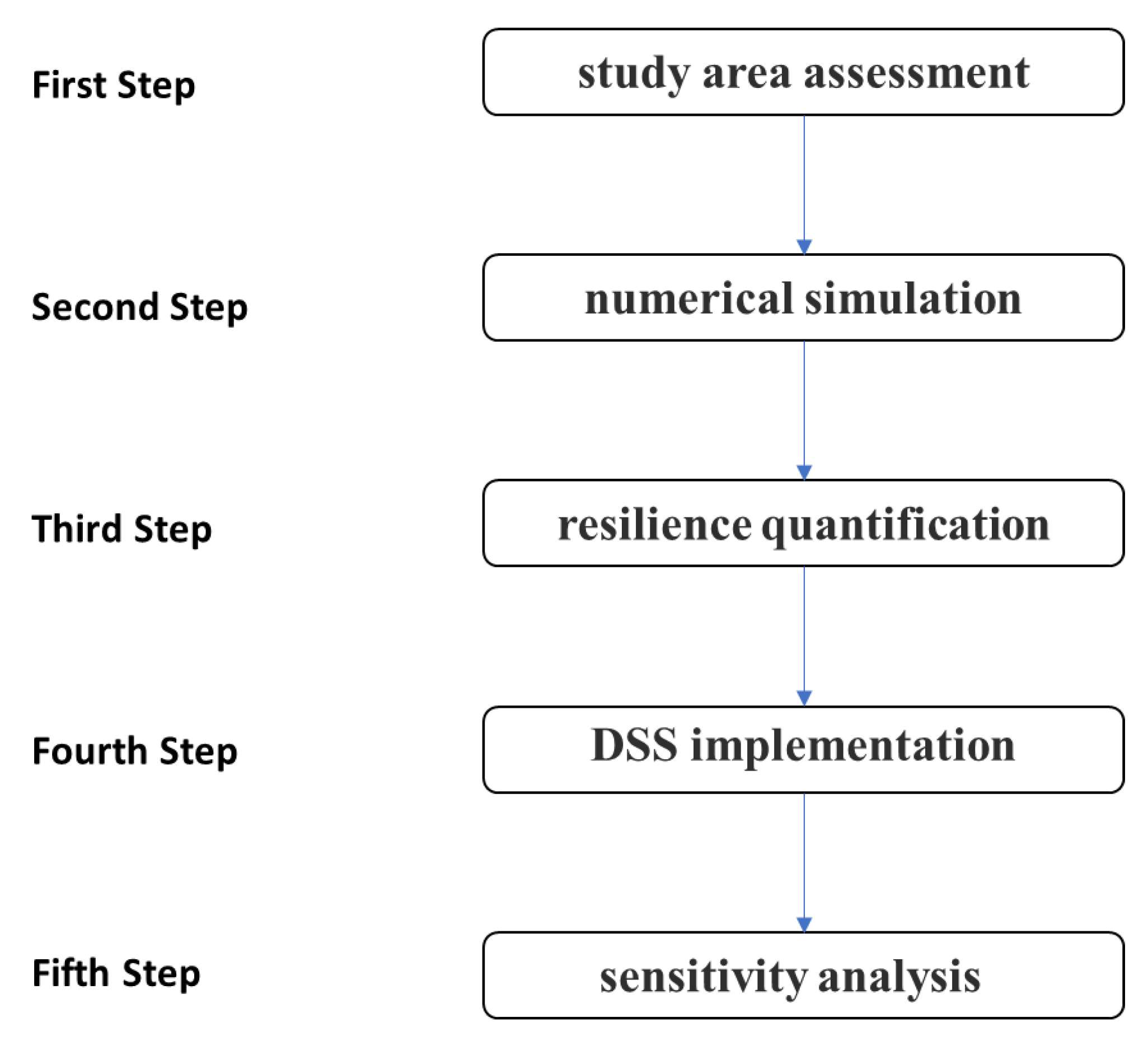 First Step

study area assessment

Second Step

numerical simulation

Third Step

resilience quantification

Fourth Step

DSS implementation

Fifth Step

sensitivity analysis